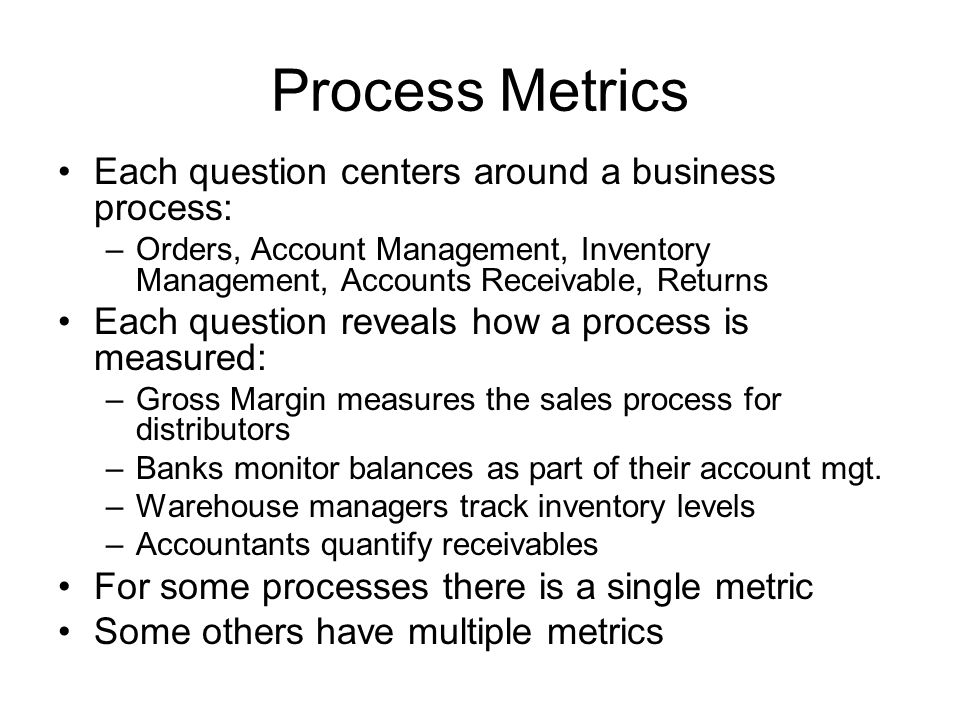 Process Metrics

• Each question centers around a business process:
  – Orders, Account Management, Inventory Management, Accounts Receivable, Returns
• Each question reveals how a process is measured:
  – Gross Margin measures the sales process for distributors
  – Banks monitor balances as part of their account mgt.
  – Warehouse managers track inventory levels
  – Accountants quantify receivables
• For some processes there is a single metric
• Some others have multiple metrics